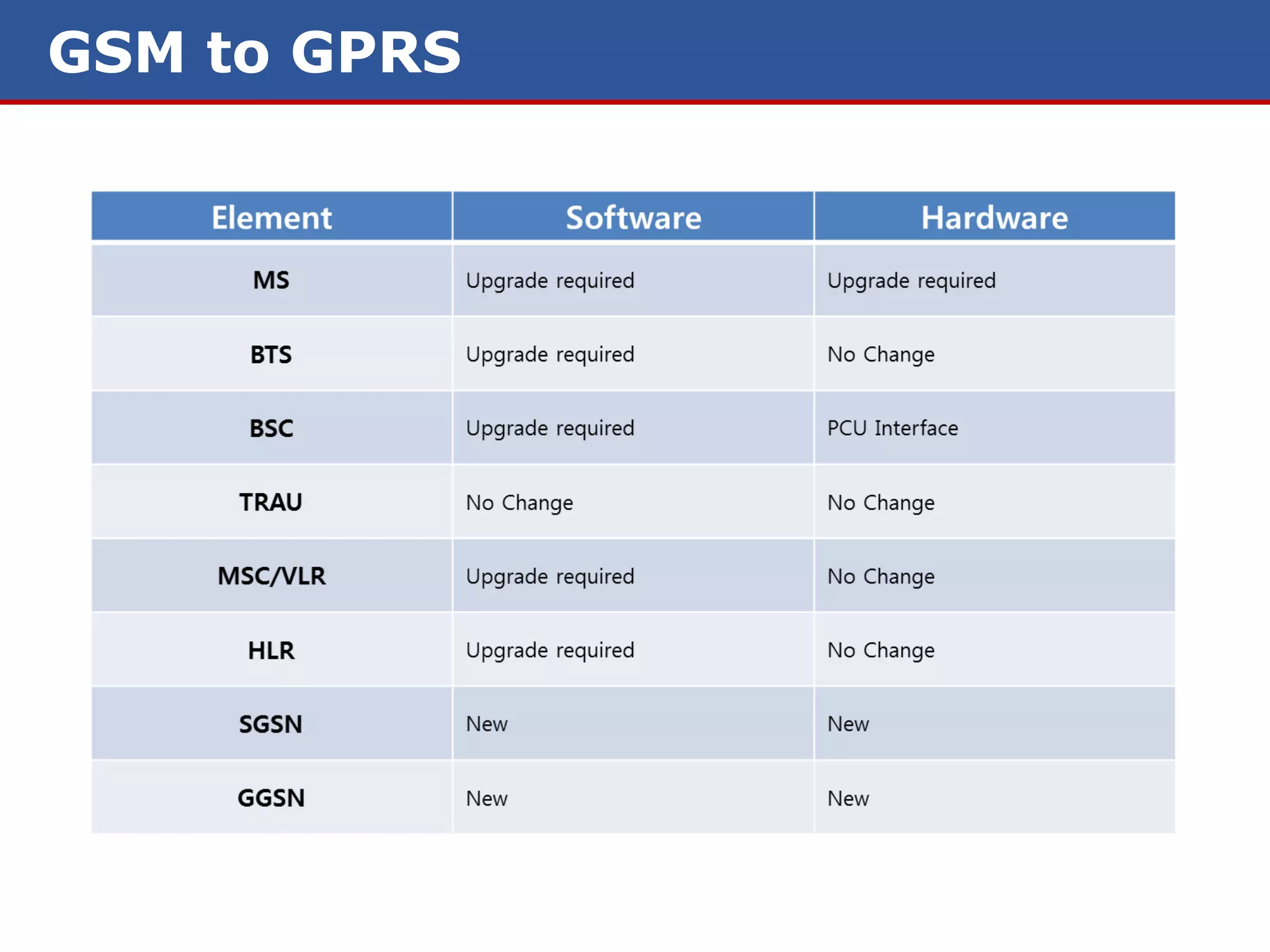 GSM to GPRS

| Element | Software | Hardware |
|---|---|---|
| MS | Upgrade required | Upgrade required |
| BTS | Upgrade required | No Change |
| BSC | Upgrade required | PCU Interface |
| TRAU | No Change | No Change |
| MSC/VLR | Upgrade required | No Change |
| HLR | Upgrade required | No Change |
| SGSN | New | New |
| GGSN | New | New |